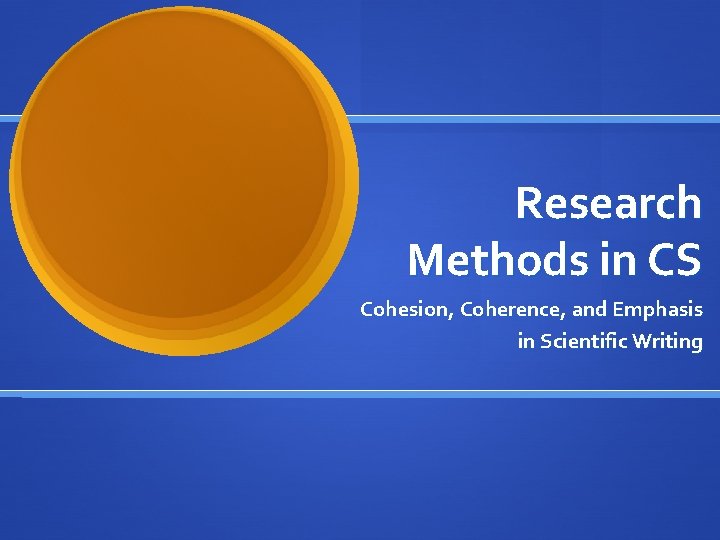 Research Methods in CS

Cohesion, Coherence, and Emphasis in Scientific Writing